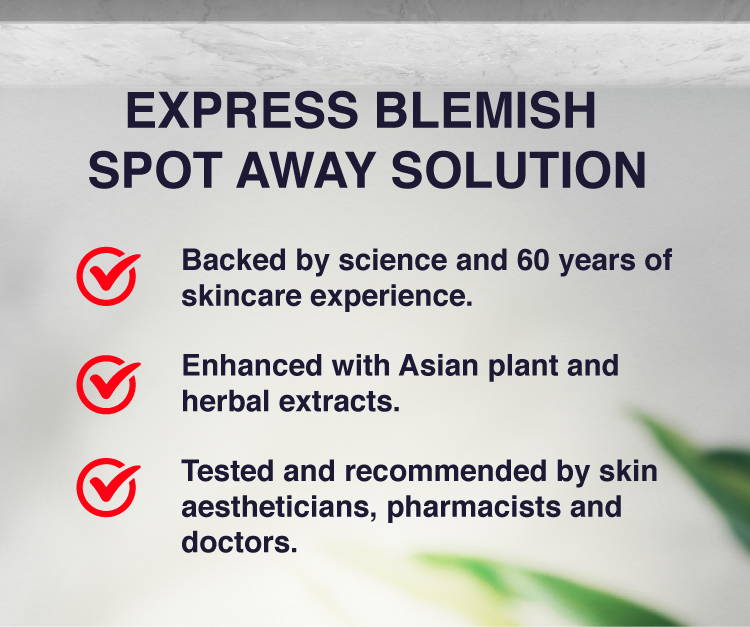 EXPRESS BLEMISH SPOT AWAY SOLUTION

Backed by science and 60 years of skincare experience.

Enhanced with Asian plant and herbal extracts.

Tested and recommended by skin aestheticians, pharmacists and doctors.